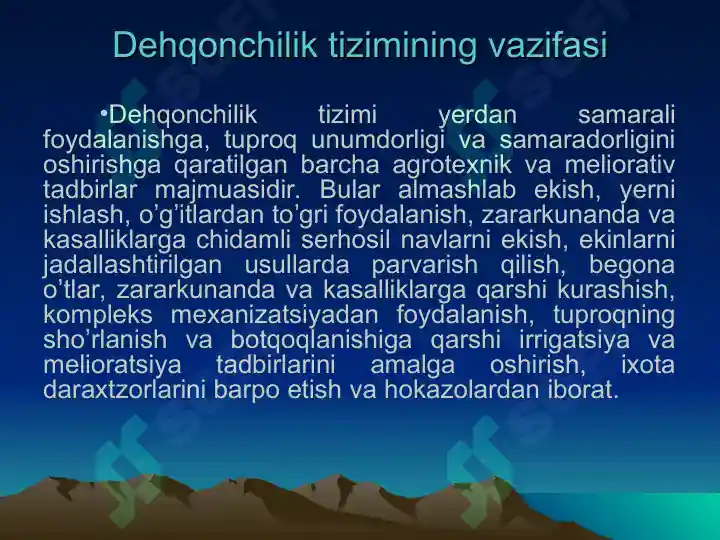 Dehqonchilik tizimining vazifasi

•Dehqonchilik tizimi yerdan samarali foydalanishga, tuproq unumdorligi va samaradorligini oshirishga qaratilgan barcha agrotexnik va meliorativ tadbirlar majmuasidir. Bular almashlab ekish, yerni ishlash, o’g’itlardan to’gri foydalanish, zararkunanda va kasalliklarga chidamli serhosil navlarni ekish, ekinlarni jadallashtirilgan usullarda parvarish qilish, begona o’tlar, zararkunanda va kasalliklarga qarshi kurashish, kompleks mexanizatsiyadan foydalanish, tuproqning sho’rlanish va botqoqlanishiga qarshi irrigatsiya va melioratsiya tadbirlarini amalga oshirish, ixota daraxtzorlarini barpo etish va hokazolardan iborat.